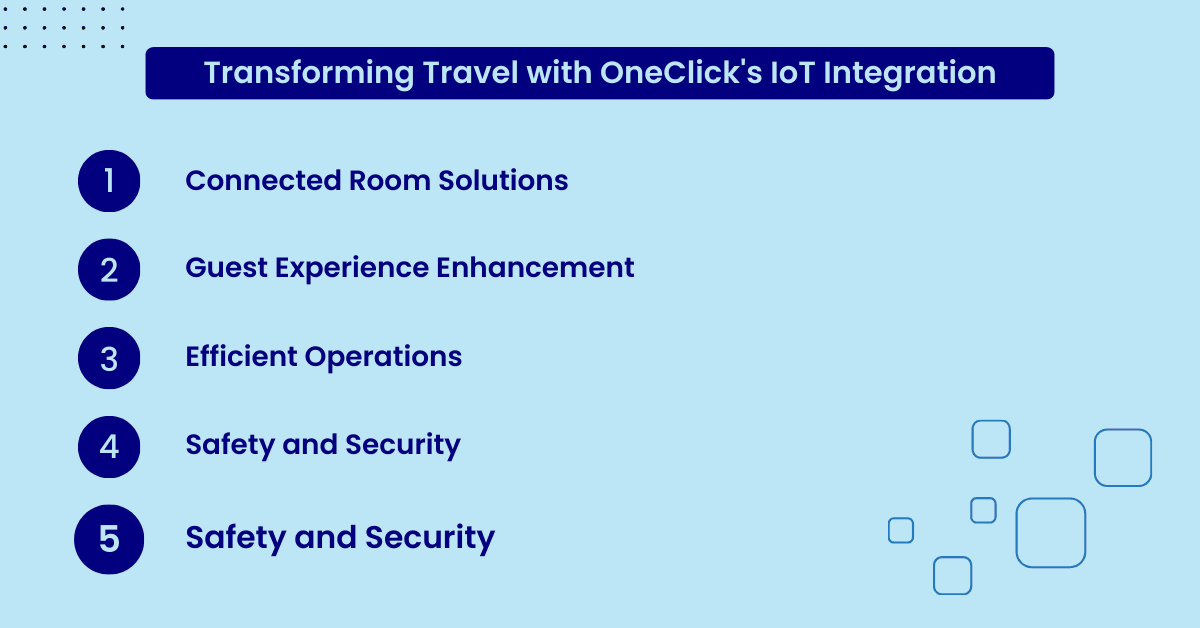 Transforming Travel with OneClick's IoT Integration

1 Connected Room Solutions

2 Guest Experience Enhancement

3 Efficient Operations

4 Safety and Security

5 Safety and Security